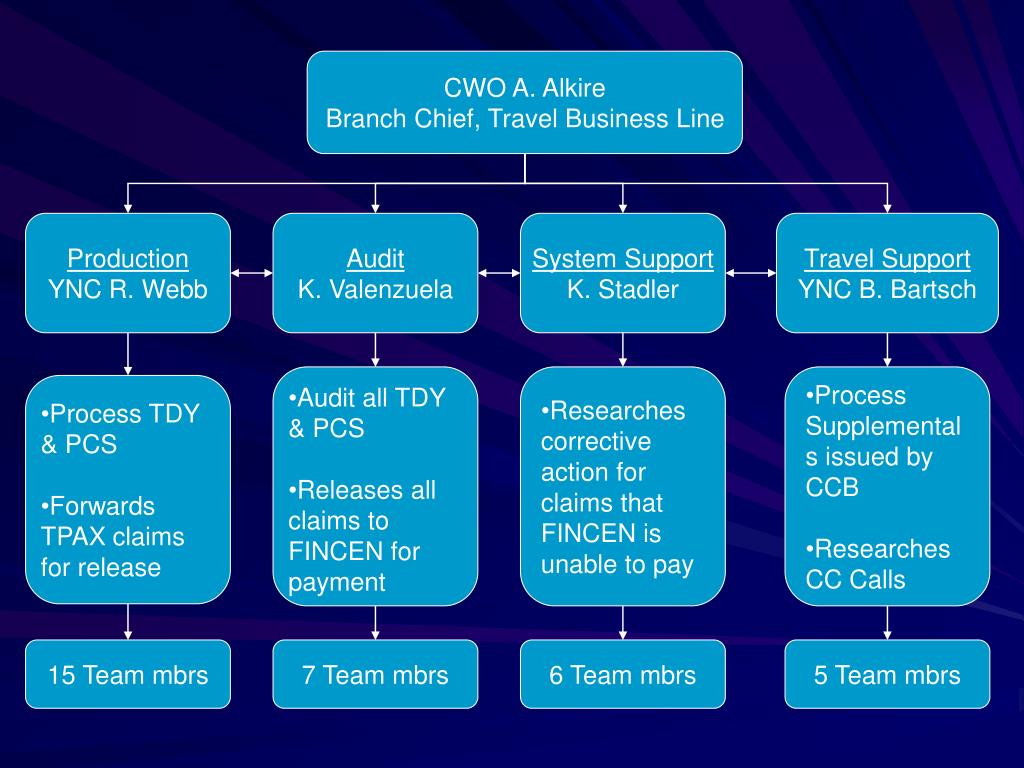 CWO A. Alkire
Branch Chief, Travel Business Line

Production
YNC R. Webb

•Process TDY & PCS

•Forwards TPAX claims for release

15 Team mbrs

Audit
K. Valenzuela

•Audit all TDY & PCS

•Releases all claims to FINCEN for payment

7 Team mbrs

System Support
K. Stadler

•Researches corrective action for claims that FINCEN is unable to pay

6 Team mbrs

Travel Support
YNC B. Bartsch

•Process Supplementals issued by CCB

•Researches CC Calls

5 Team mbrs